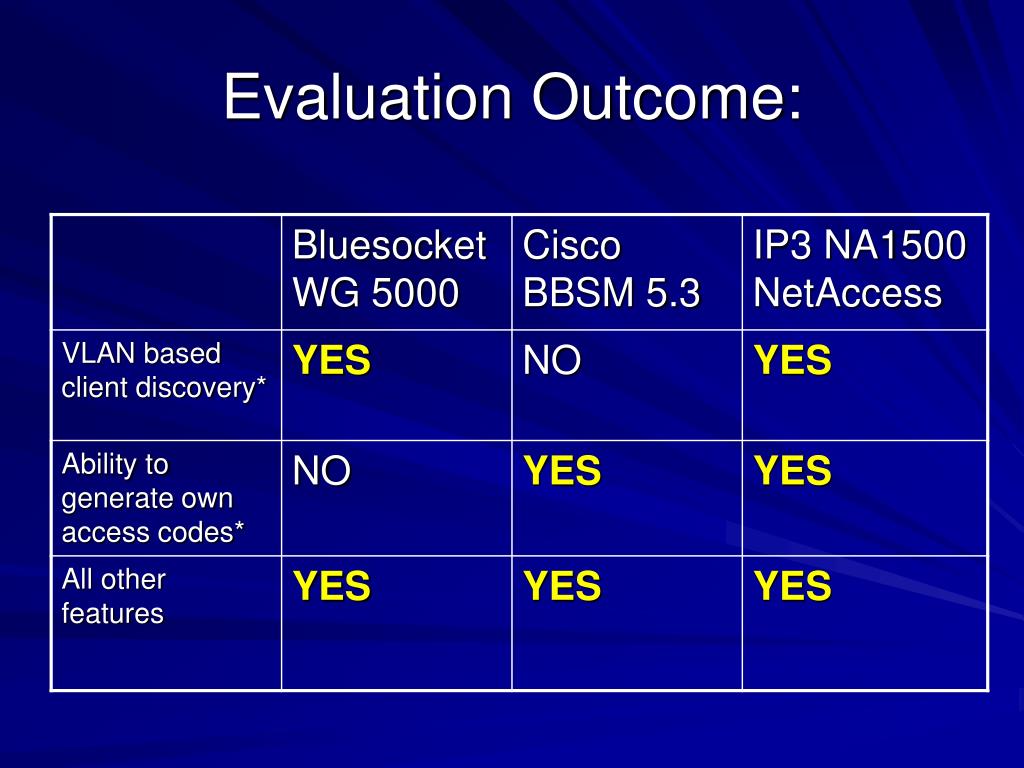 Evaluation Outcome:

| | Bluesocket WG 5000 | Cisco BBSM 5.3 | IP3 NA1500 NetAccess |
|---|---|---|---|
| VLAN based client discovery* | YES | NO | YES |
| Ability to generate own access codes* | NO | YES | YES |
| All other features | YES | YES | YES |